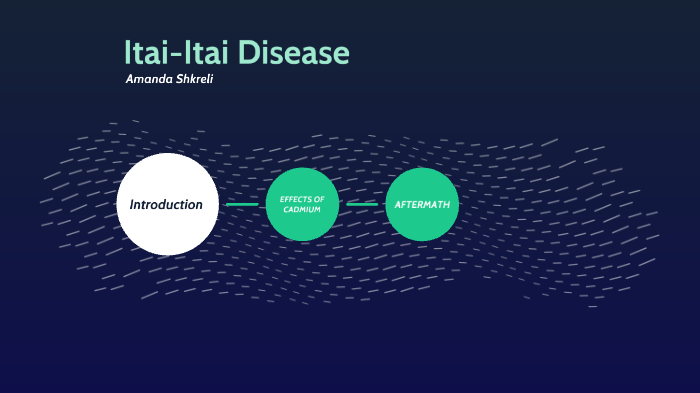 Itai-Itai Disease

Amanda Shkreli

Introduction

EFFECTS OF CADMIUM

AFTERMATH